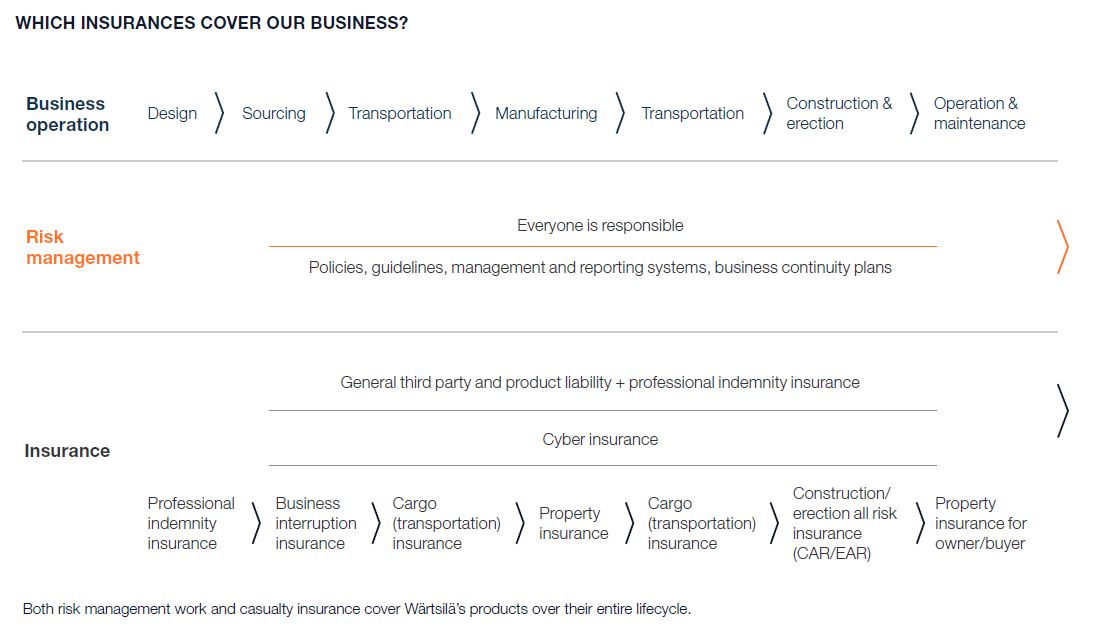 WHICH INSURANCES COVER OUR BUSINESS?

Business operation

Design

Sourcing

Transportation

Manufacturing

Transportation

Construction & erection

Operation & maintenance

Risk management

Everyone is responsible

Policies, guidelines, management and reporting systems, business continuity plans

Insurance

General third party and product liability + professional indemnity insurance

Cyber insurance

Professional indemnity insurance

Business interruption insurance

Cargo (transportation) insurance

Property insurance

Cargo (transportation) insurance

Construction/ erection all risk insurance (CAR/EAR)

Property insurance for owner/buyer

Both risk management work and casualty insurance cover Wärtsilä's products over their entire lifecycle.